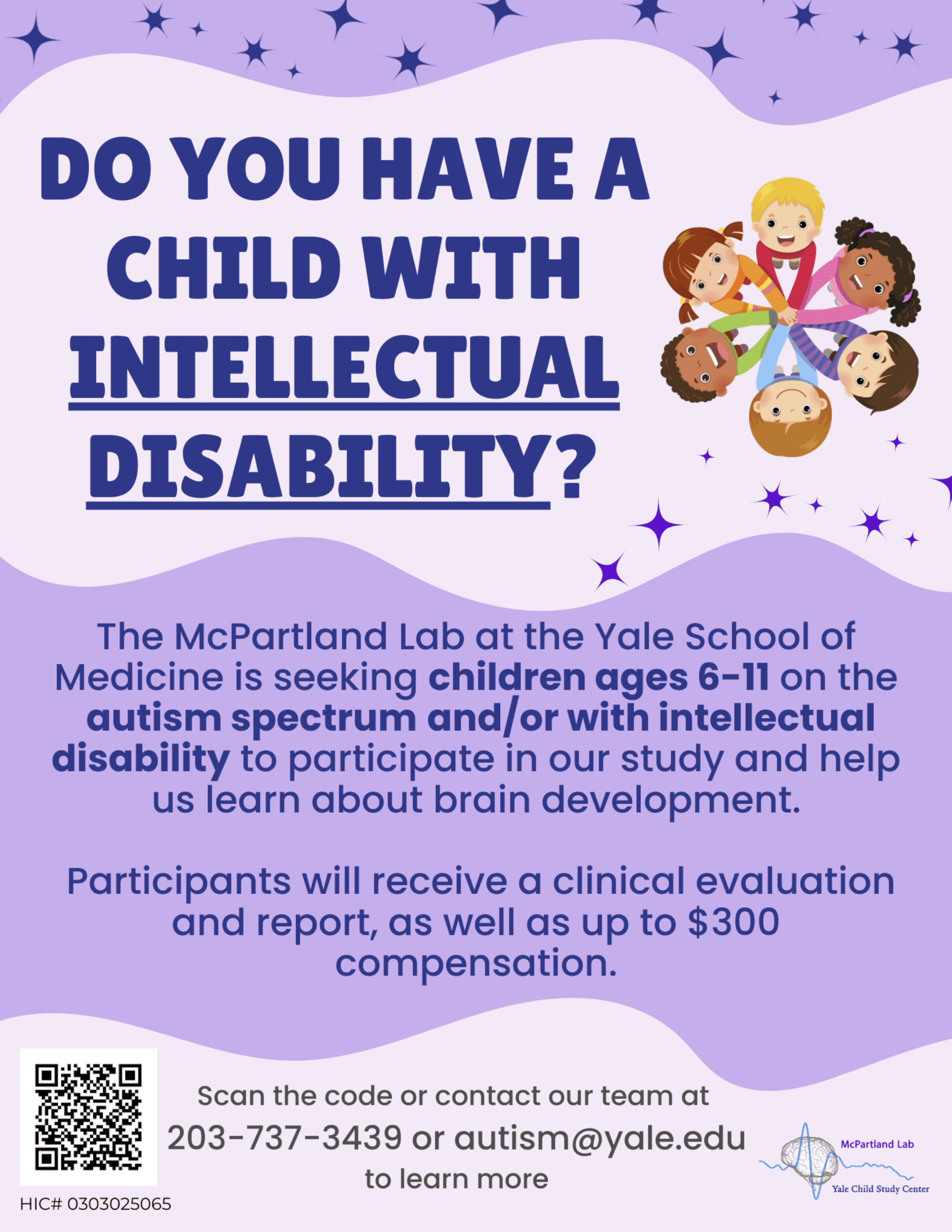 DO YOU HAVE A CHILD WITH INTELLECTUAL DISABILITY?

The McPartland Lab at the Yale School of Medicine is seeking children ages 6-11 on the autism spectrum and/or with intellectual disability to participate in our study and help us learn about brain development.

Participants will receive a clinical evaluation and report, as well as up to $300 compensation.

Scan the code or contact our team at 203-737-3439 or autism@yale.edu to learn more

HIC# 0303025065

McPartland Lab
Yale Child Study Center